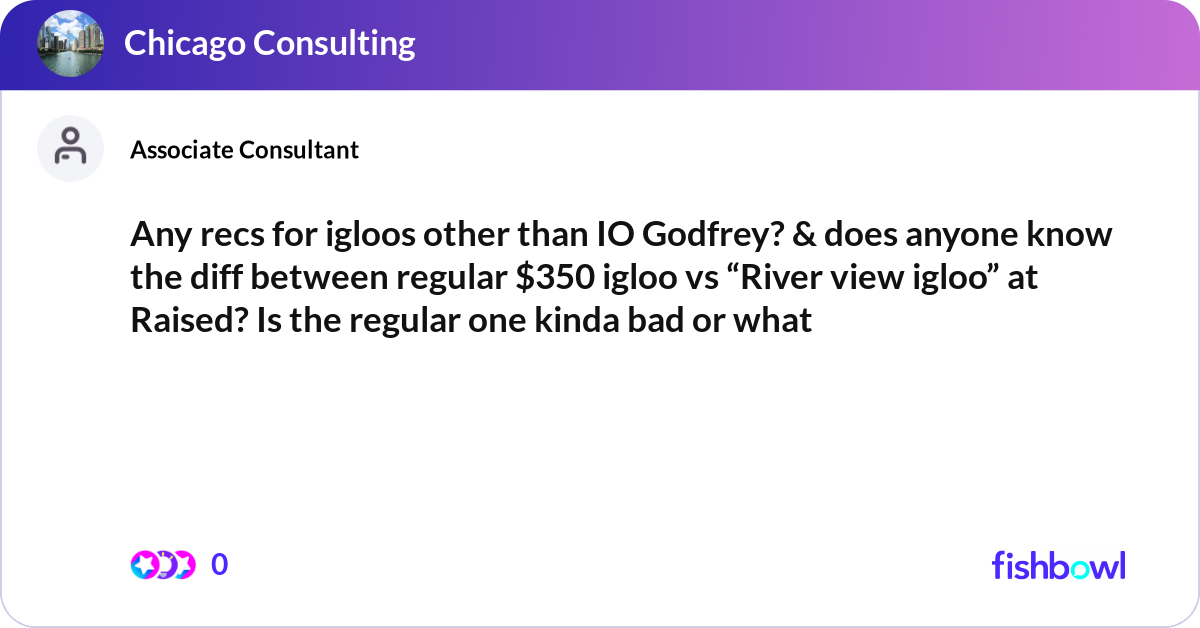 Chicago Consulting

Associate Consultant

Any recs for igloos other than IO Godfrey? & does anyone know the diff between regular \$350 igloo vs “River view igloo” at Raised? Is the regular one kinda bad or what

0

fishbowl